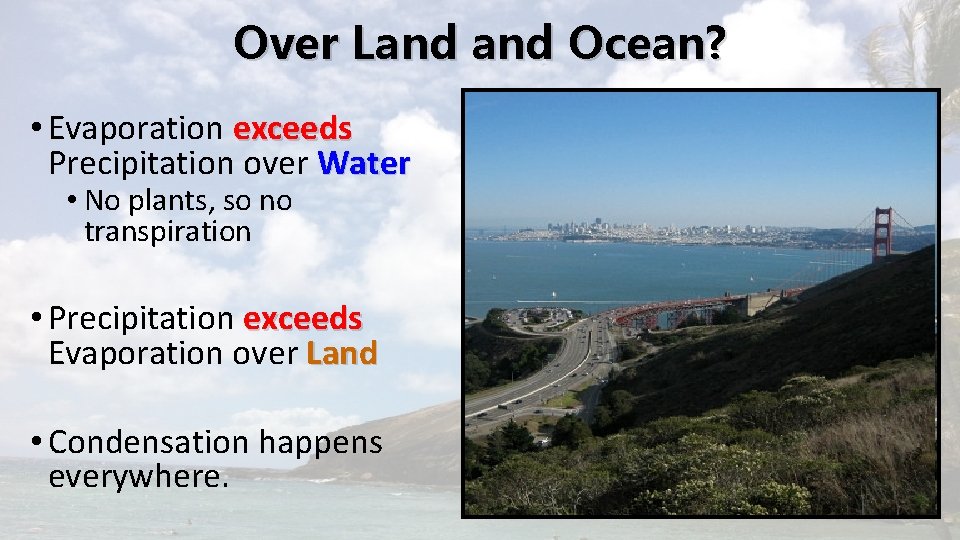 Over Land and Ocean?

• Evaporation exceeds Precipitation over Water
  • No plants, so no transpiration

• Precipitation exceeds Evaporation over Land

• Condensation happens everywhere.